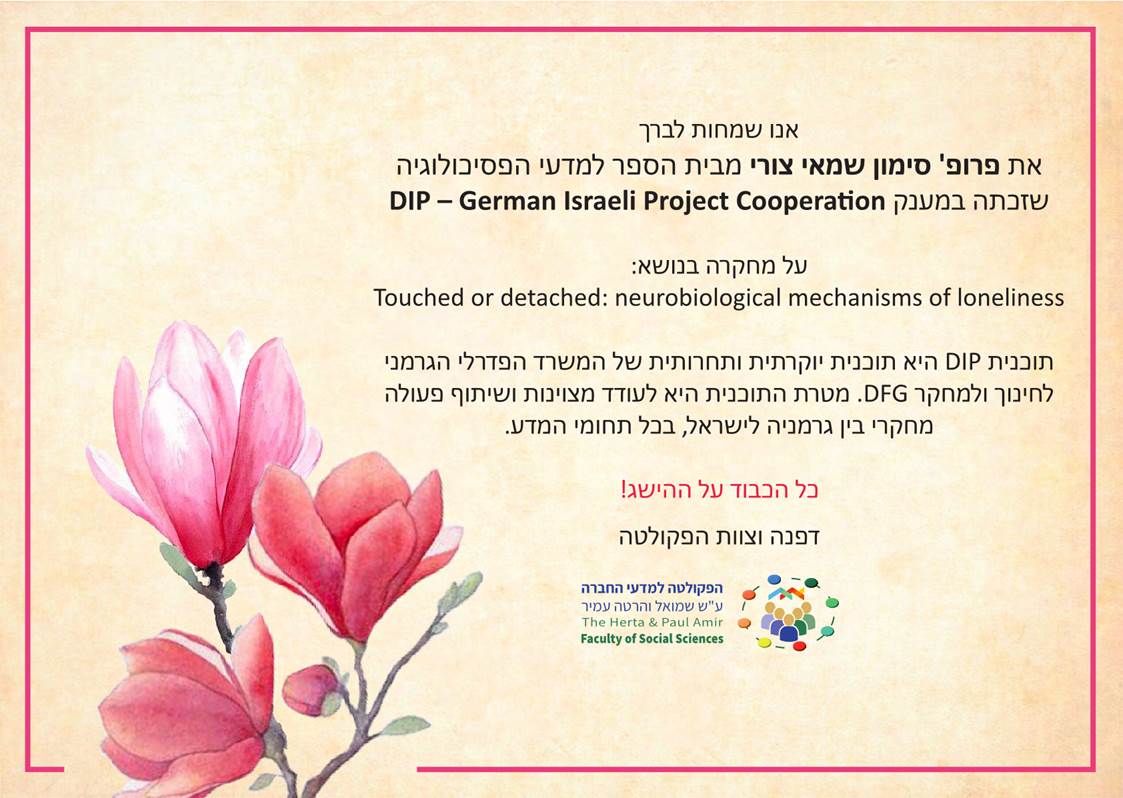 אנו שמחות לברך
את פרופ' סימון שמאי צורי מבית הספר למדעי הפסיכולוגיה
שזכתה במענק DIP – German Israeli Project Cooperation

על מחקרה בנושא:
Touched or detached: neurobiological mechanisms of loneliness

תוכנית DIP היא תוכנית יוקרתית ותחרותית של המשרד הפדרלי הגרמני לחינוך ולמחקר DFG. מטרת התוכנית היא לעודד מצוינות ושיתוף פעולה מחקרי בין גרמניה לישראל, בכל תחומי המדע.

כל הכבוד על ההישג!

דפנה וצוות הפקולטה

הפקולטה למדעי החברה
ע"ש שמואל והרטה עמיר
The Herta & Paul Amir
Faculty of Social Sciences